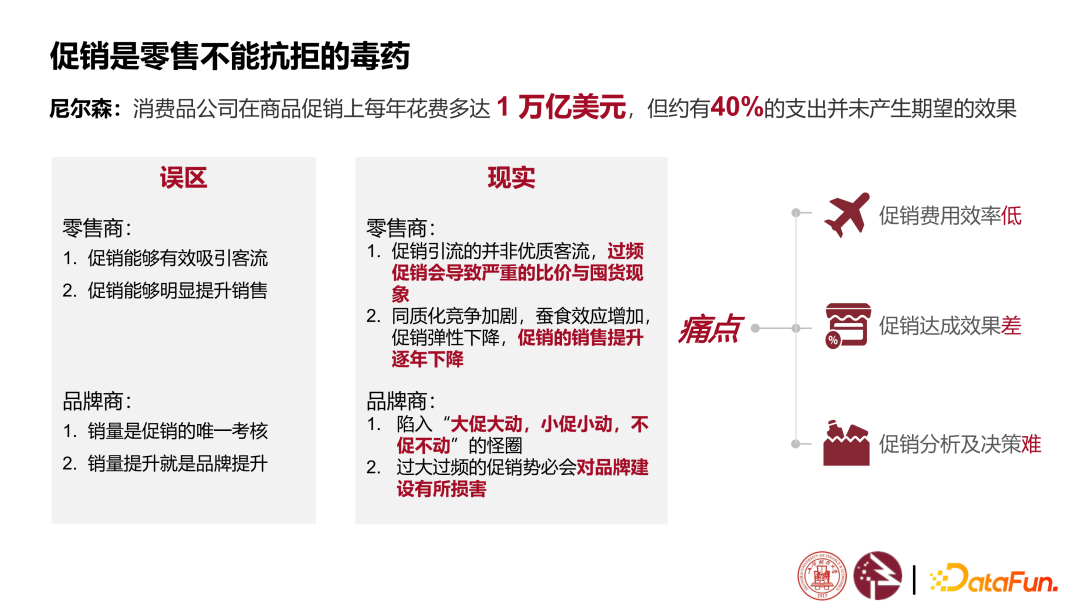 促销是零售不能抗拒的毒药

尼尔森：消费品公司在商品促销上每年花费多达 1 万亿美元，但约有40%的支出并未产生期望的效果

误区

零售商：
1. 促销能够有效吸引客流
2. 促销能够明显提升销售

品牌商：
1. 销量是促销的唯一考核
2. 销量提升就是品牌提升

现实

零售商：
1. 促销引流的并非优质客流，过频促销会导致严重的比价与囤货现象
2. 同质化竞争加剧，蚕食效应增加，促销弹性下降，促销的销售提升逐年下降

品牌商：
1. 陷入“大促大动，小促小动，不促不动”的怪圈
2. 过大过频的促销势必会对品牌建设有所损害

痛点

促销费用效率低

促销达成效果差

促销分析及决策难

DataFun.